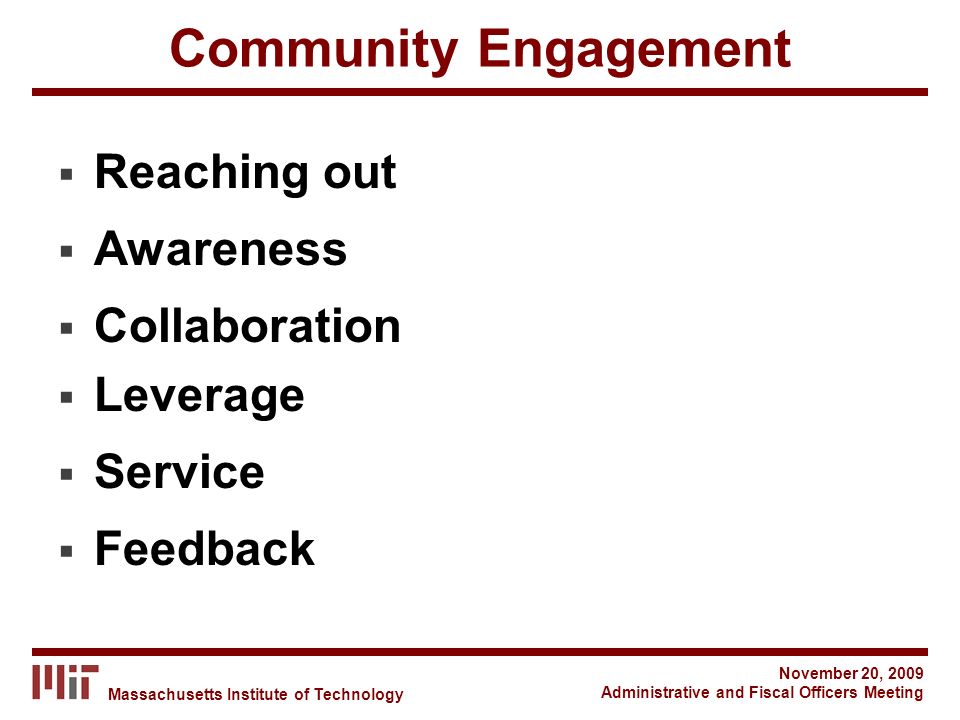 Community Engagement

▪ Reaching out
▪ Awareness
▪ Collaboration
▪ Leverage
▪ Service
▪ Feedback

MIT Massachusetts Institute of Technology

November 20, 2009
Administrative and Fiscal Officers Meeting